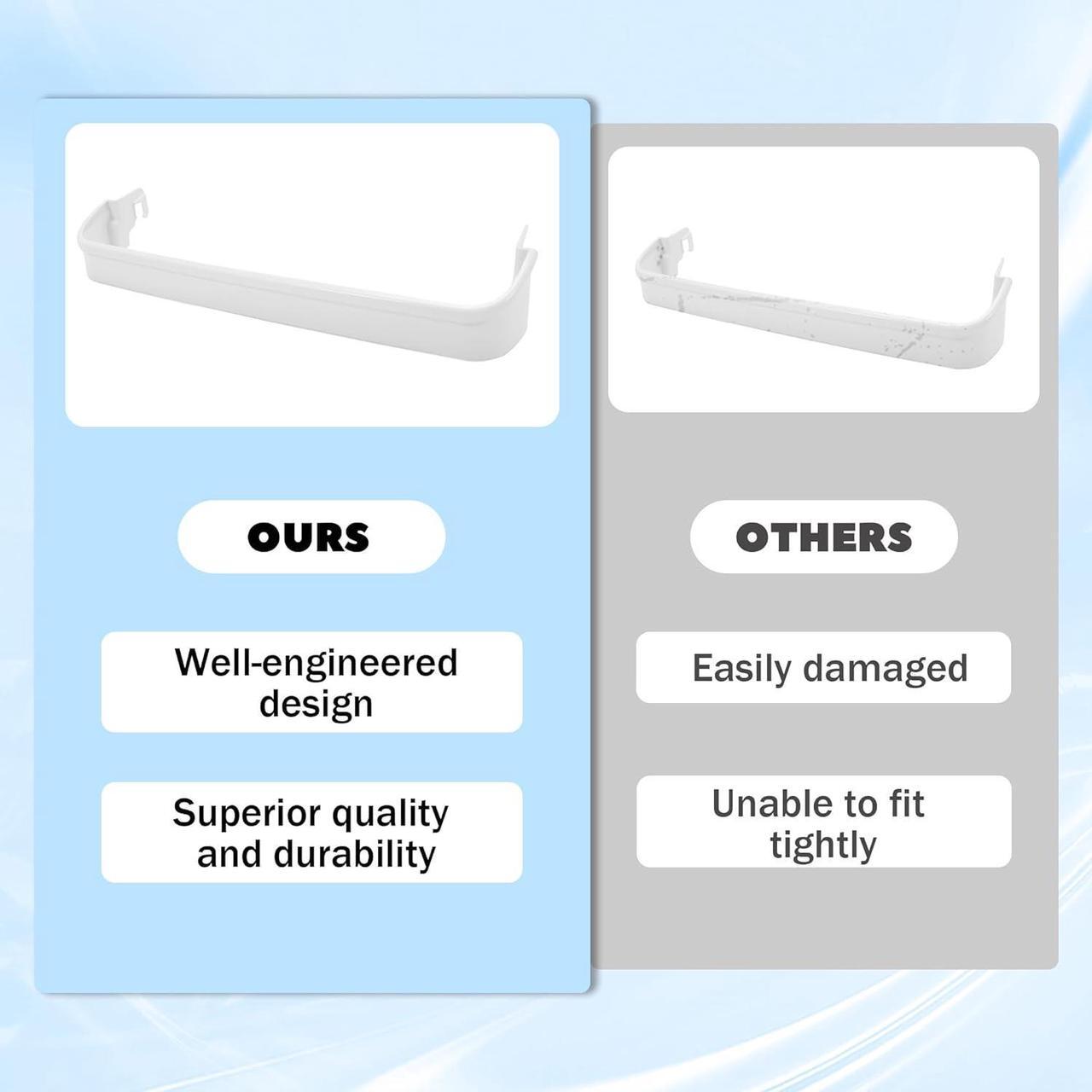 OURS

Well-engineered design

Superior quality and durability

OTHERS

Easily damaged

Unable to fit tightly